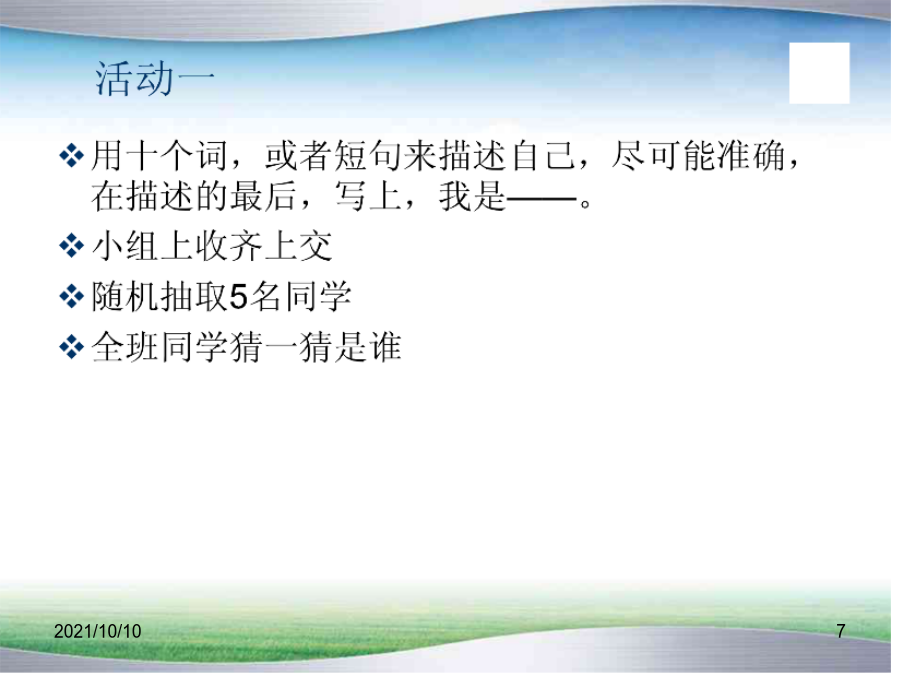 活动一

❖ 用十个词，或者短句来描述自己，尽可能准确，在描述的最后，写上，我是——。

❖ 小组上收齐上交

❖ 随机抽取5名同学

❖ 全班同学猜一猜是谁

2021/10/10

7